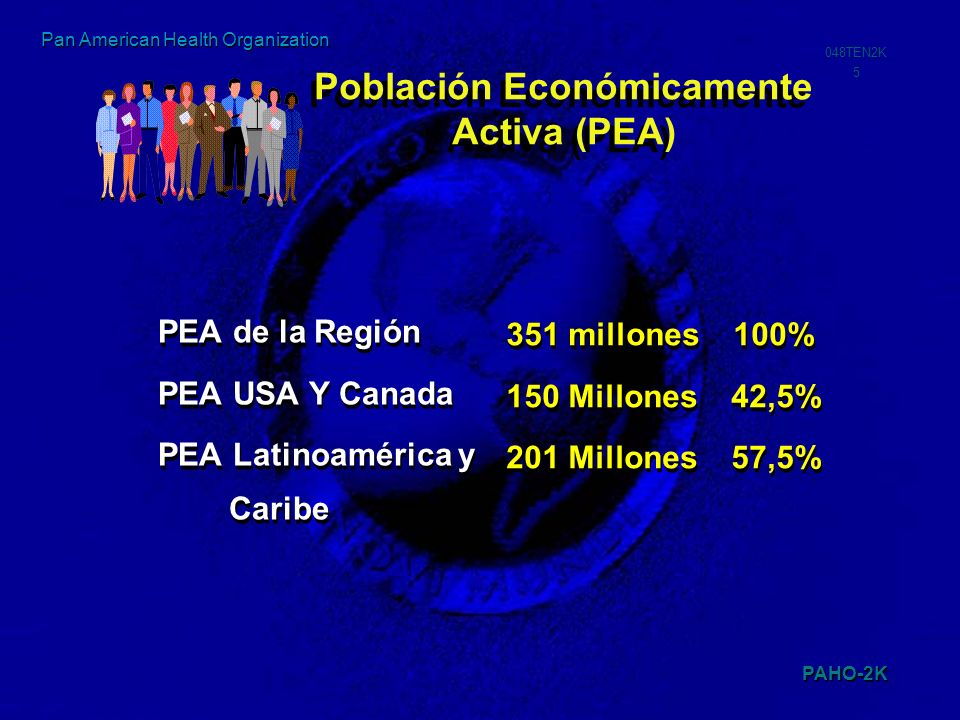 Pan American Health Organization

048TEN2K
5

Población Económicamente Activa (PEA)

| | | |
|---|---|---|
| PEA de la Región | 351 millones | 100% |
| PEA USA Y Canada | 150 Millones | 42,5% |
| PEA Latinoamérica y Caribe | 201 Millones | 57,5% |

PAHO-2K